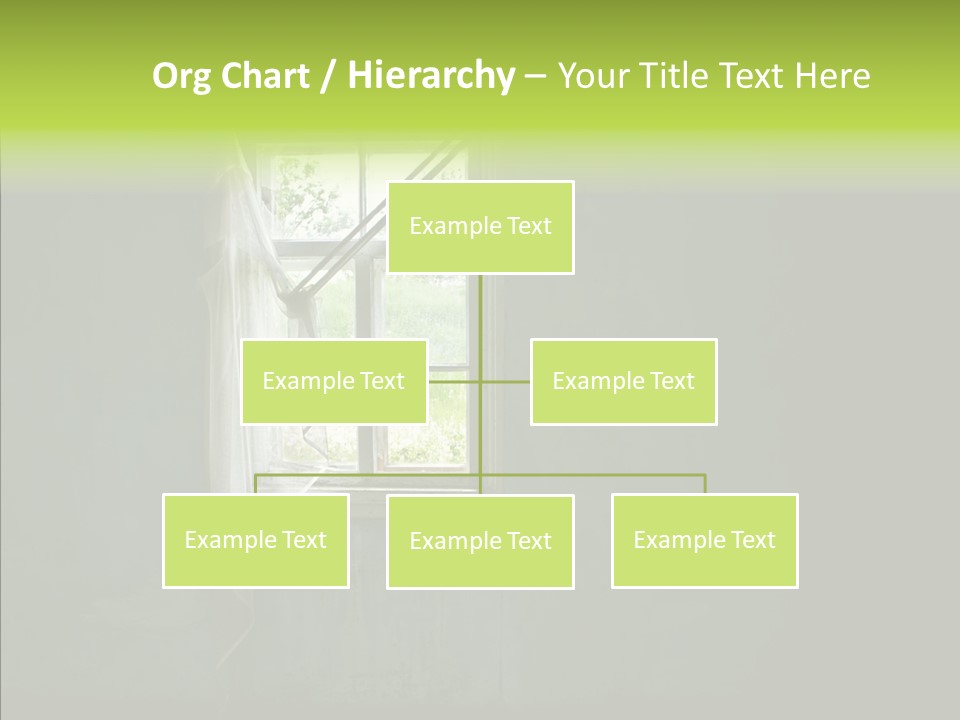 Org Chart / Hierarchy – Your Title Text Here

Example Text

Example Text

Example Text

Example Text

Example Text

Example Text